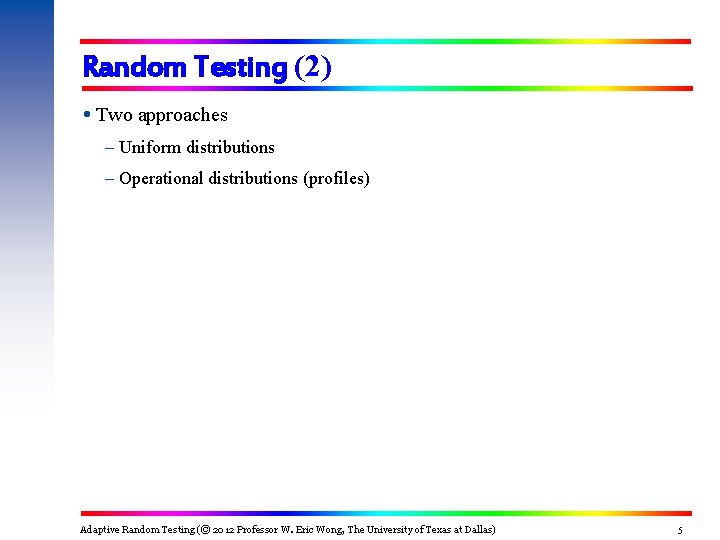 Random Testing (2)

• Two approaches

– Uniform distributions

– Operational distributions (profiles)

Adaptive Random Testing (© 2012 Professor W. Eric Wong, The University of Texas at Dallas)

5